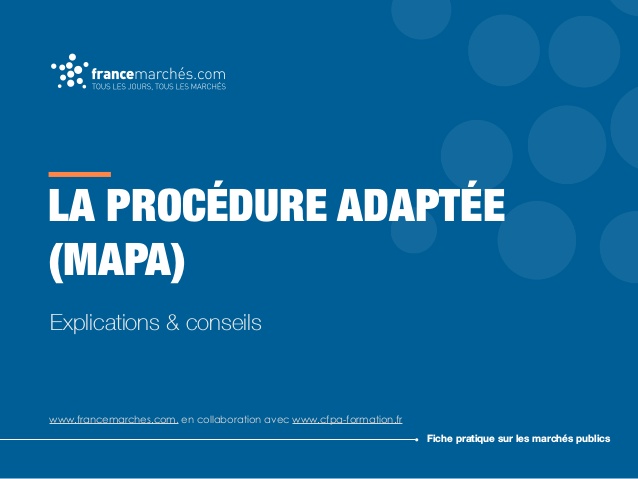 francemarchés.com
TOUS LES JOURS, TOUS LES MARCHÉS

LA PROCÉDURE ADAPTÉE (MAPA)

Explications & conseils

www.francemarches.com, en collaboration avec www.cfpa-formation.fr

Fiche pratique sur les marchés publics